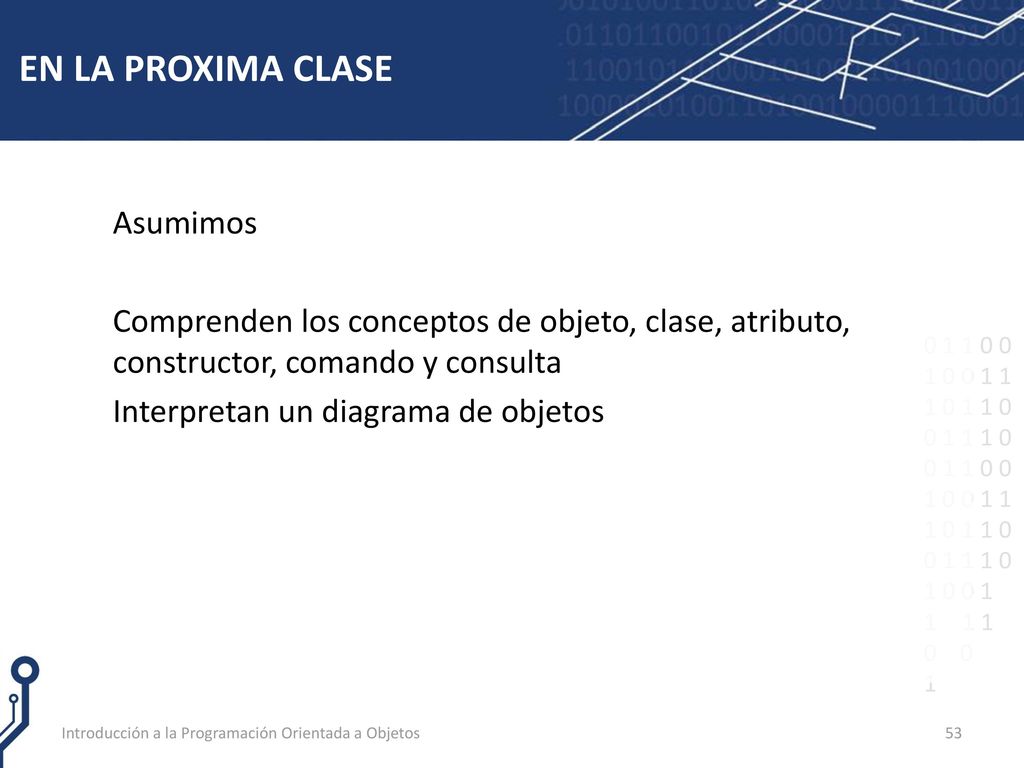 EN LA PROXIMA CLASE

Asumimos

Comprenden los conceptos de objeto, clase, atributo, constructor, comando y consulta

Interpretan un diagrama de objetos

Introducción a la Programación Orientada a Objetos

53